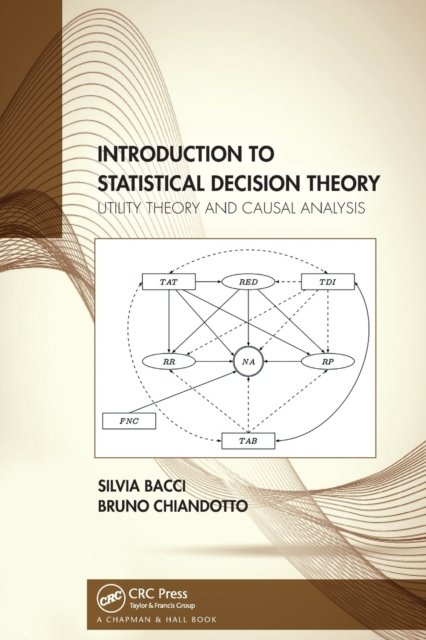 INTRODUCTION TO STATISTICAL DECISION THEORY
UTILITY THEORY AND CAUSAL ANALYSIS

TAT
RED
TDI
RR
NA
RP
FNC
TAB

SILVIA BACCI
BRUNO CHIANDOTTO

CRC
CRC Press
Taylor & Francis Group
A CHAPMAN & HALL BOOK